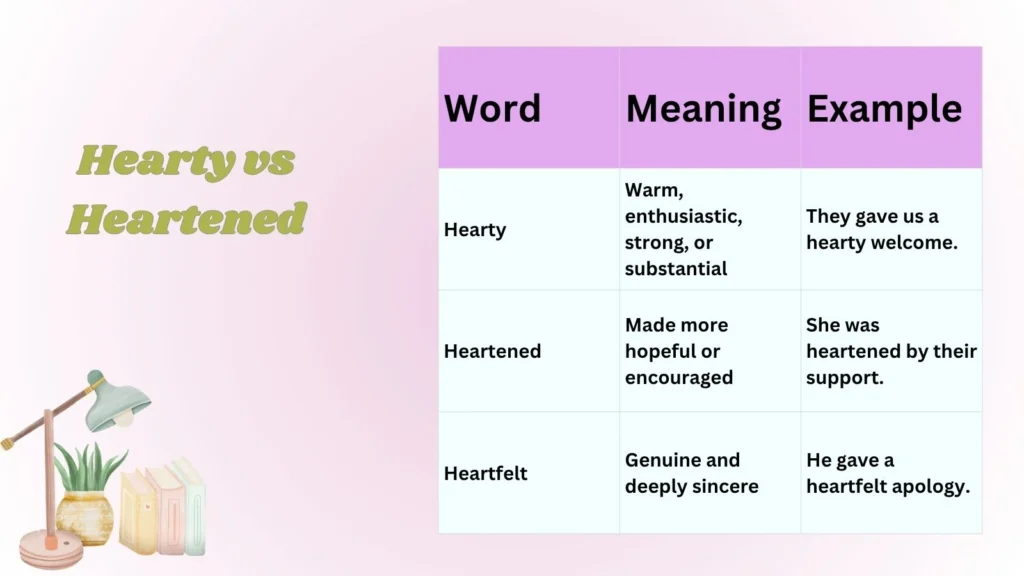 Hearty vs Heartened

| Word | Meaning | Example |
|---|---|---|
| Hearty | Warm, enthusiastic, strong, or substantial | They gave us a hearty welcome. |
| Heartened | Made more hopeful or encouraged | She was heartened by their support. |
| Heartfelt | Genuine and deeply sincere | He gave a heartfelt apology. |